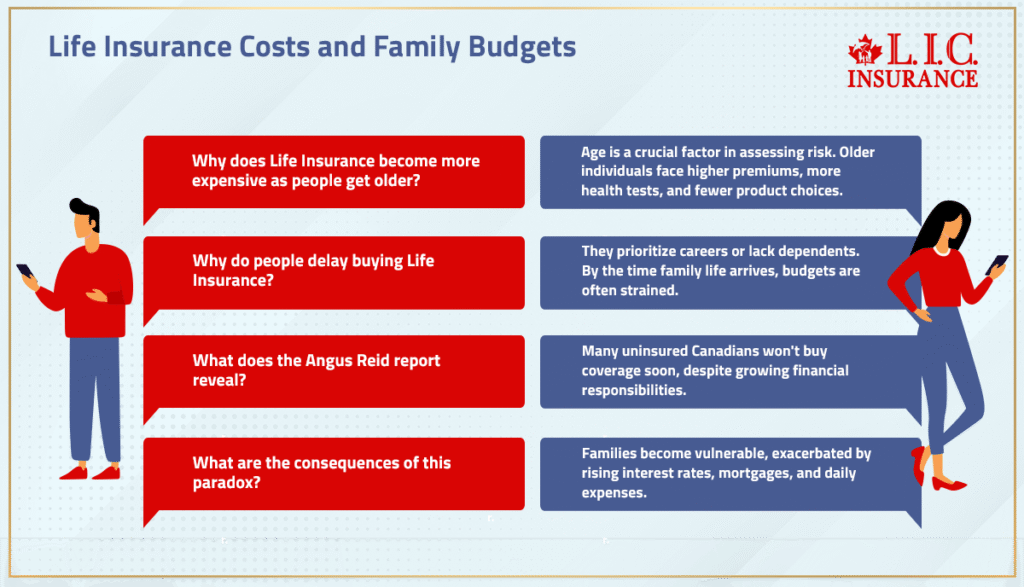 Life Insurance Costs and Family Budgets

L.I.C. INSURANCE

Why does Life Insurance become more expensive as people get older?

Age is a crucial factor in assessing risk. Older individuals face higher premiums, more health tests, and fewer product choices.

Why do people delay buying Life Insurance?

They prioritize careers or lack dependents. By the time family life arrives, budgets are often strained.

What does the Angus Reid report reveal?

Many uninsured Canadians won't buy coverage soon, despite growing financial responsibilities.

What are the consequences of this paradox?

Families become vulnerable, exacerbated by rising interest rates, mortgages, and daily expenses.